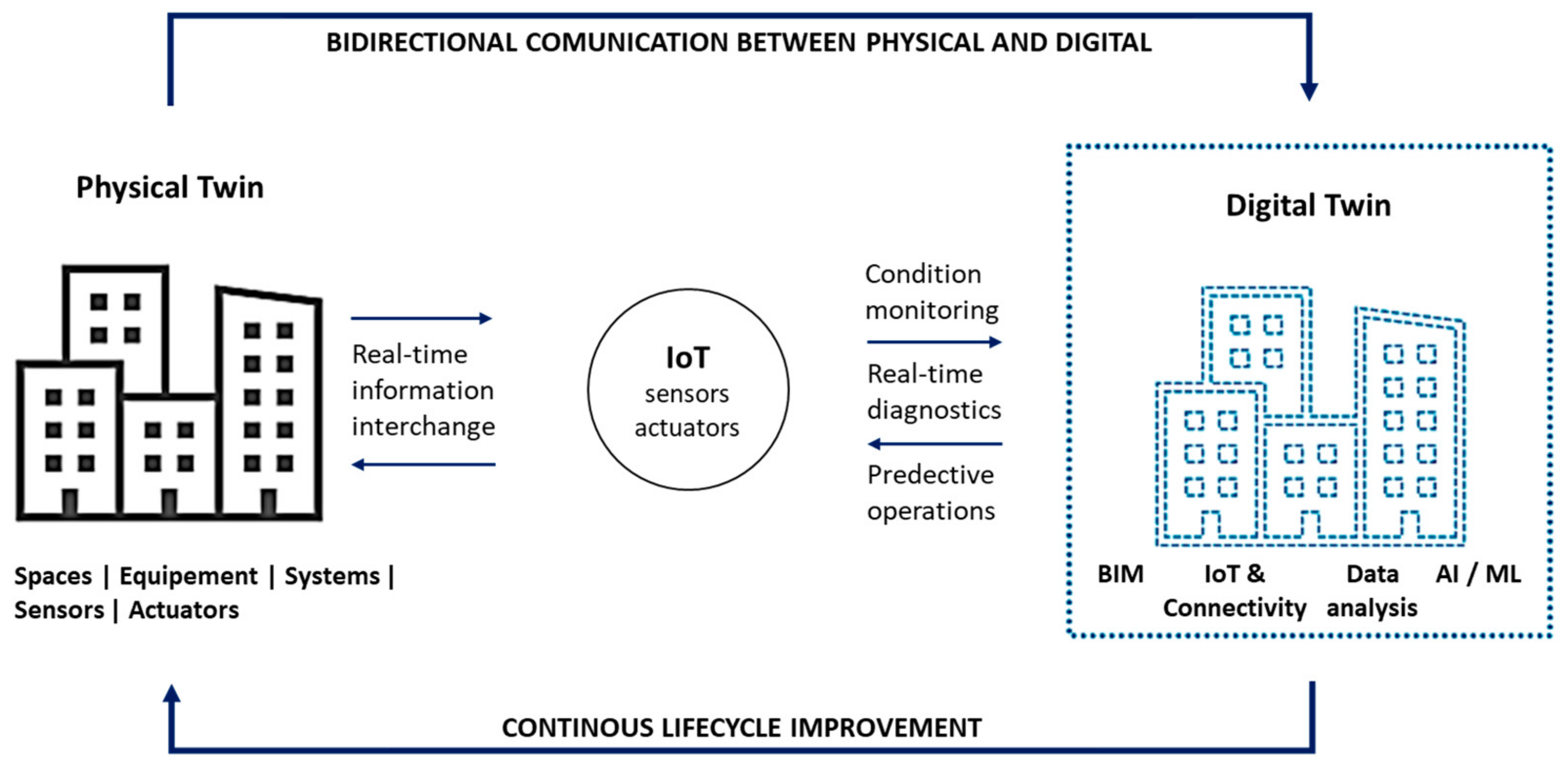 BIDIRECTIONAL COMUNICATION BETWEEN PHYSICAL AND DIGITAL

Physical Twin

Real-time information interchange

IoT
sensors
actuators

Condition monitoring

Real-time diagnostics

Predective operations

Digital Twin

Spaces | Equipement | Systems | Sensors | Actuators

BIM

IoT & Connectivity

Data analysis

AI / ML

CONTINOUS LIFECYCLE IMPROVEMENT